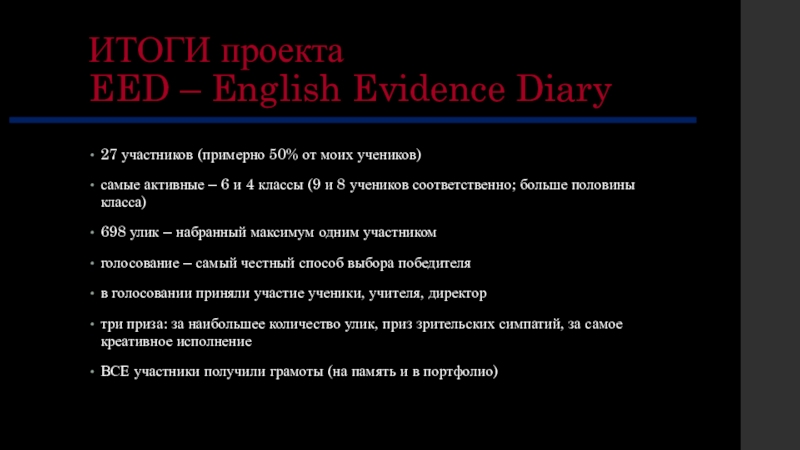 ИТОГИ проекта
EED – English Evidence Diary

• 27 участников (примерно 50% от моих учеников)

• самые активные – 6 и 4 классы (9 и 8 учеников соответственно; больше половины класса)

• 698 улик – набранный максимум одним участником

• голосование – самый честный способ выбора победителя

• в голосовании приняли участие ученики, учителя, директор

• три приза: за наибольшее количество улик, приз зрительских симпатий, за самое креативное исполнение

• ВСЕ участники получили грамоты (на память и в портфолио)